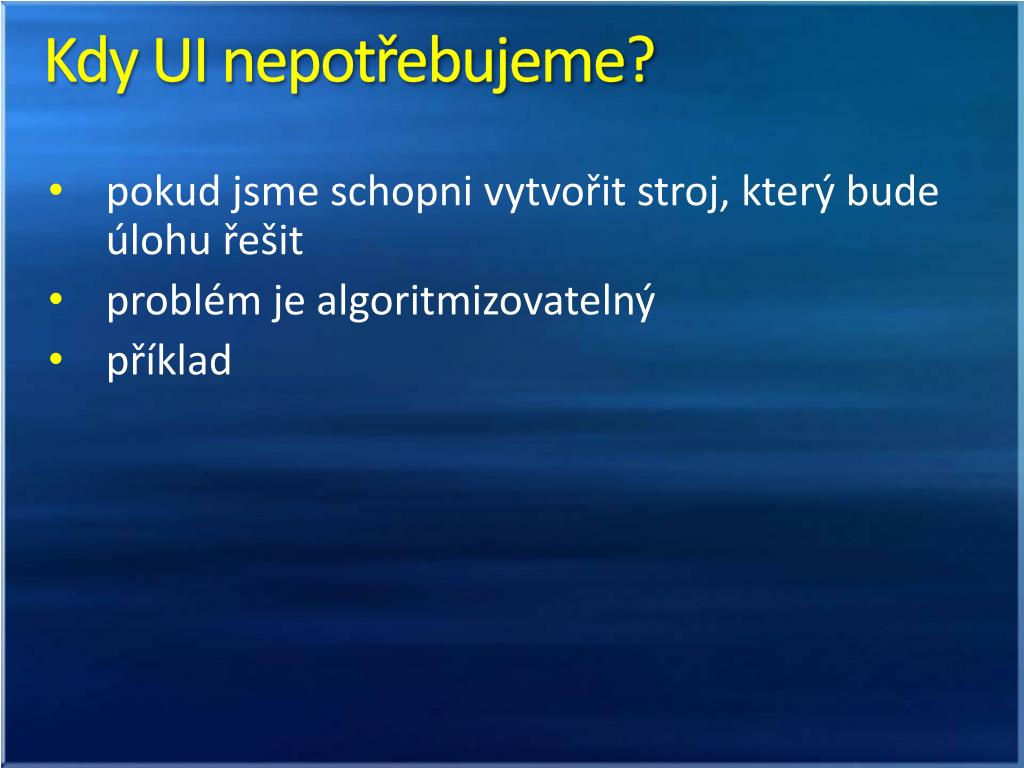 Kdy UI nepotřebujeme?

• pokud jsme schopni vytvořit stroj, který bude úlohu řešit
• problém je algoritmizovatelný
• příklad